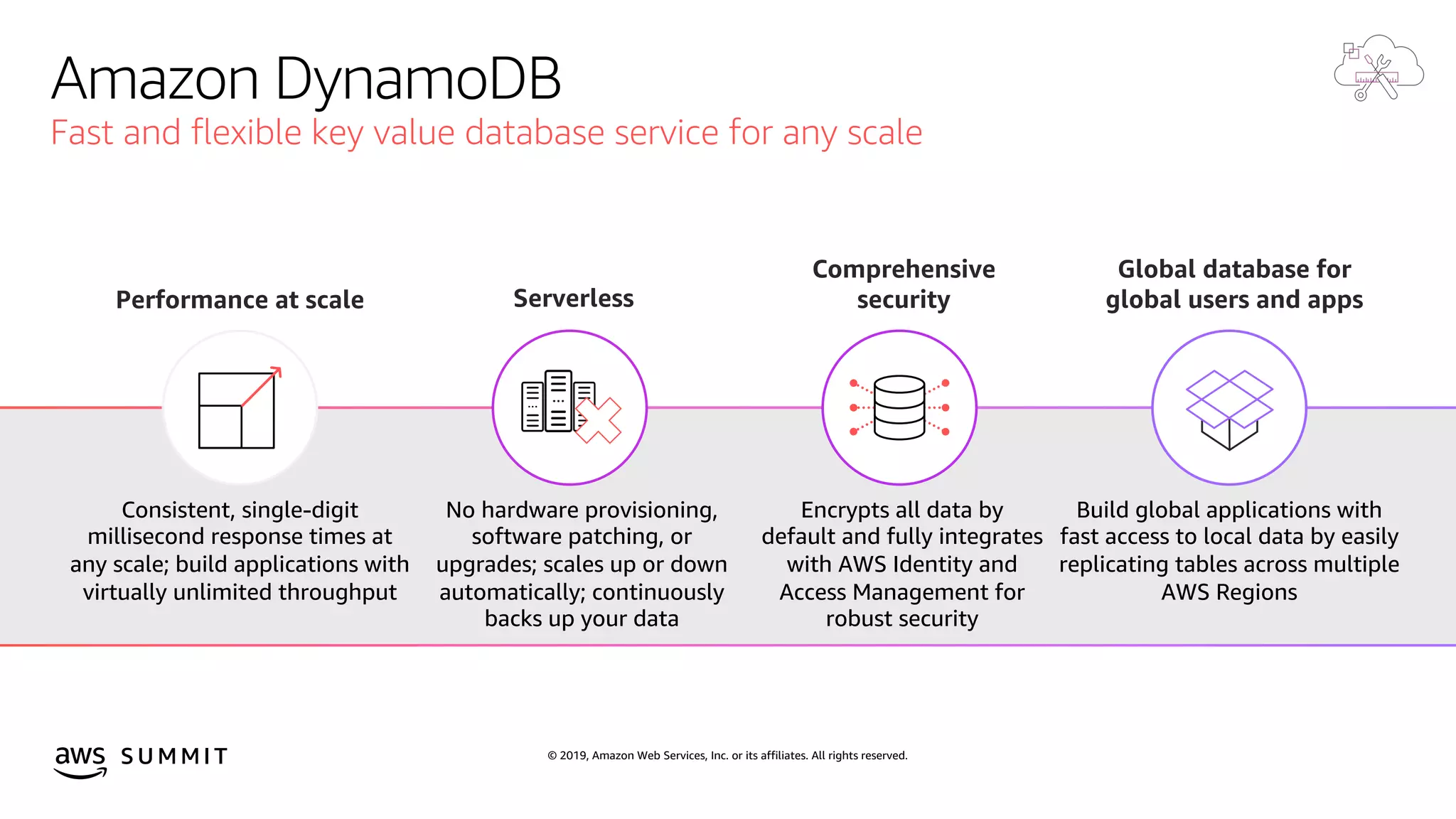 Amazon DynamoDB

Fast and flexible key value database service for any scale

Performance at scale

Consistent, single-digit millisecond response times at any scale; build applications with virtually unlimited throughput

Serverless

No hardware provisioning, software patching, or upgrades; scales up or down automatically; continuously backs up your data

Comprehensive security

Encrypts all data by default and fully integrates with AWS Identity and Access Management for robust security

Global database for global users and apps

Build global applications with fast access to local data by easily replicating tables across multiple AWS Regions

aws SUMMIT

© 2019, Amazon Web Services, Inc. or its affiliates. All rights reserved.